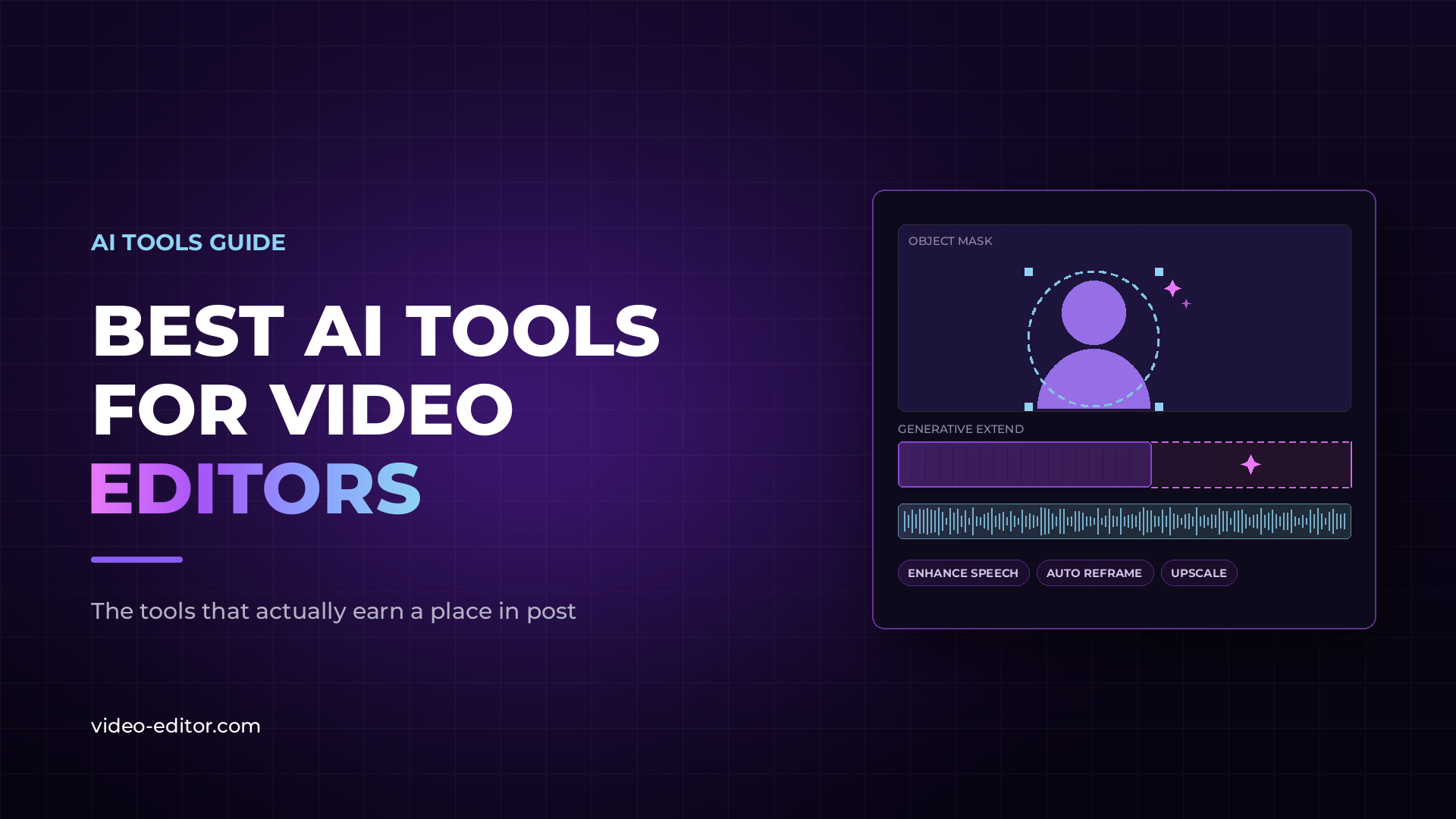 AI TOOLS GUIDE

BEST AI TOOLS FOR VIDEO EDITORS

The tools that actually earn a place in post

video-editor.com

OBJECT MASK

GENERATIVE EXTEND

ENHANCE SPEECH

AUTO REFRAME

UPSCALE